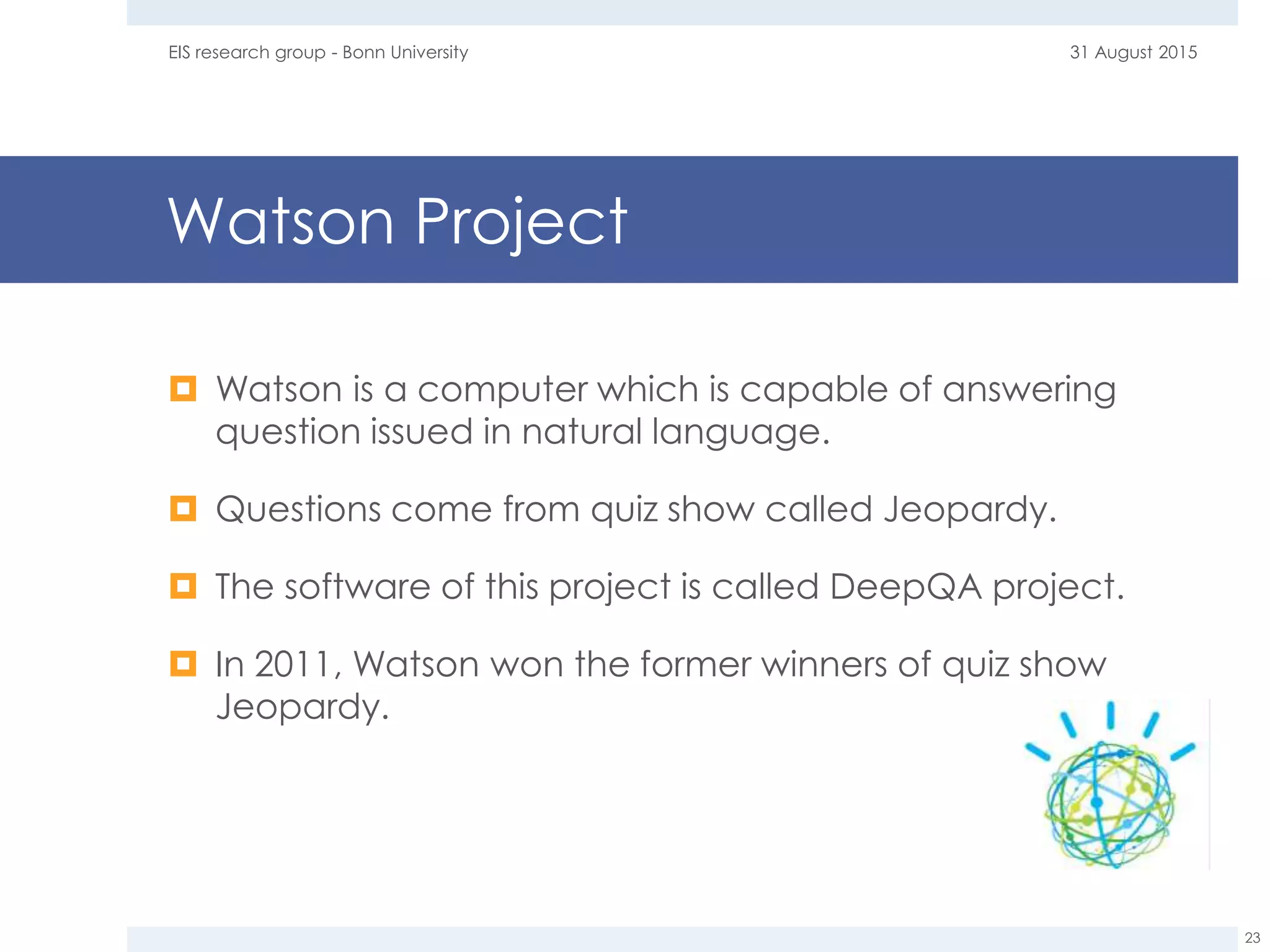 EIS research group - Bonn University

31 August 2015

Watson Project

Watson is a computer which is capable of answering question issued in natural language.

Questions come from quiz show called Jeopardy.

The software of this project is called DeepQA project.

In 2011, Watson won the former winners of quiz show Jeopardy.

23